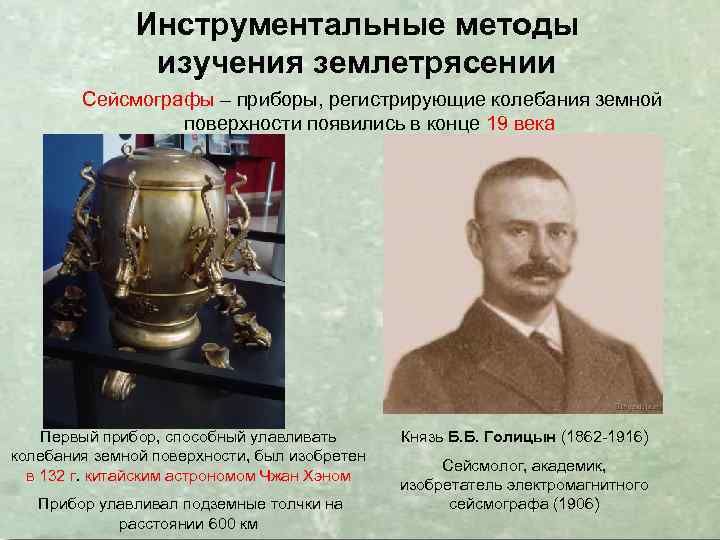 Инструментальные методы изучения землетрясении

Сейсмографы – приборы, регистрирующие колебания земной поверхности появились в конце 19 века

Первый прибор, способный улавливать колебания земной поверхности, был изобретен в 132 г. китайским астрономом Чжан Хэном

Прибор улавливал подземные толчки на расстоянии 600 км

Князь Б.Б. Голицын (1862-1916)

Сейсмолог, академик, изобретатель электромагнитного сейсмографа (1906)